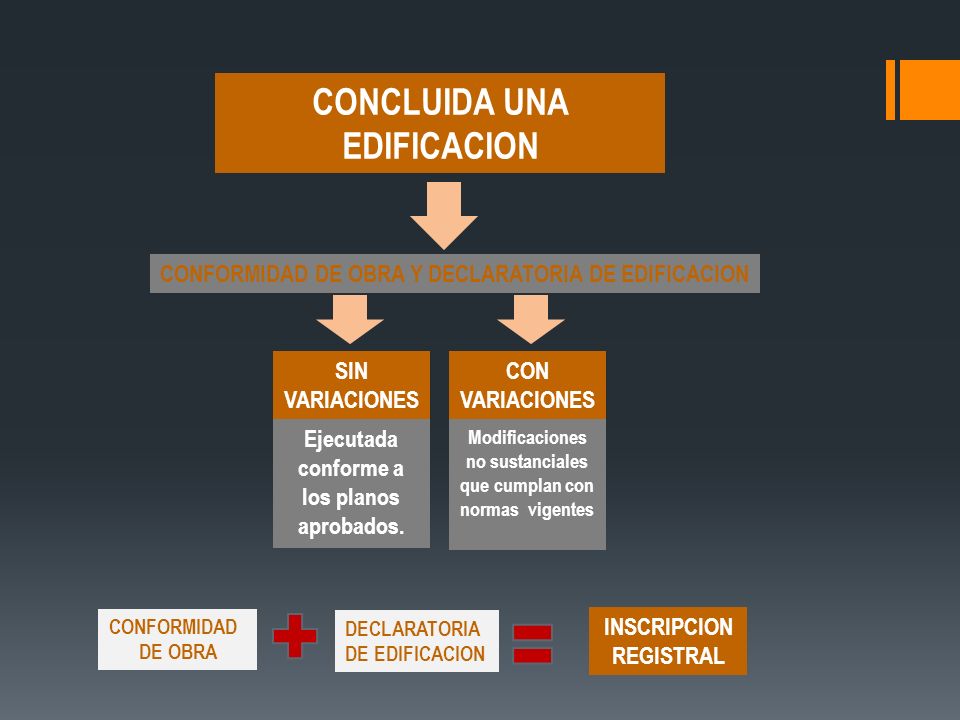 CONCLUIDA UNA EDIFICACION

CONFORMIDAD DE OBRA Y DECLARATORIA DE EDIFICACION

SIN VARIACIONES

Ejecutada conforme a los planos aprobados.

CON VARIACIONES

Modificaciones no sustanciales que cumplan con normas vigentes

CONFORMIDAD DE OBRA

DECLARATORIA DE EDIFICACION

INSCRIPCION REGISTRAL